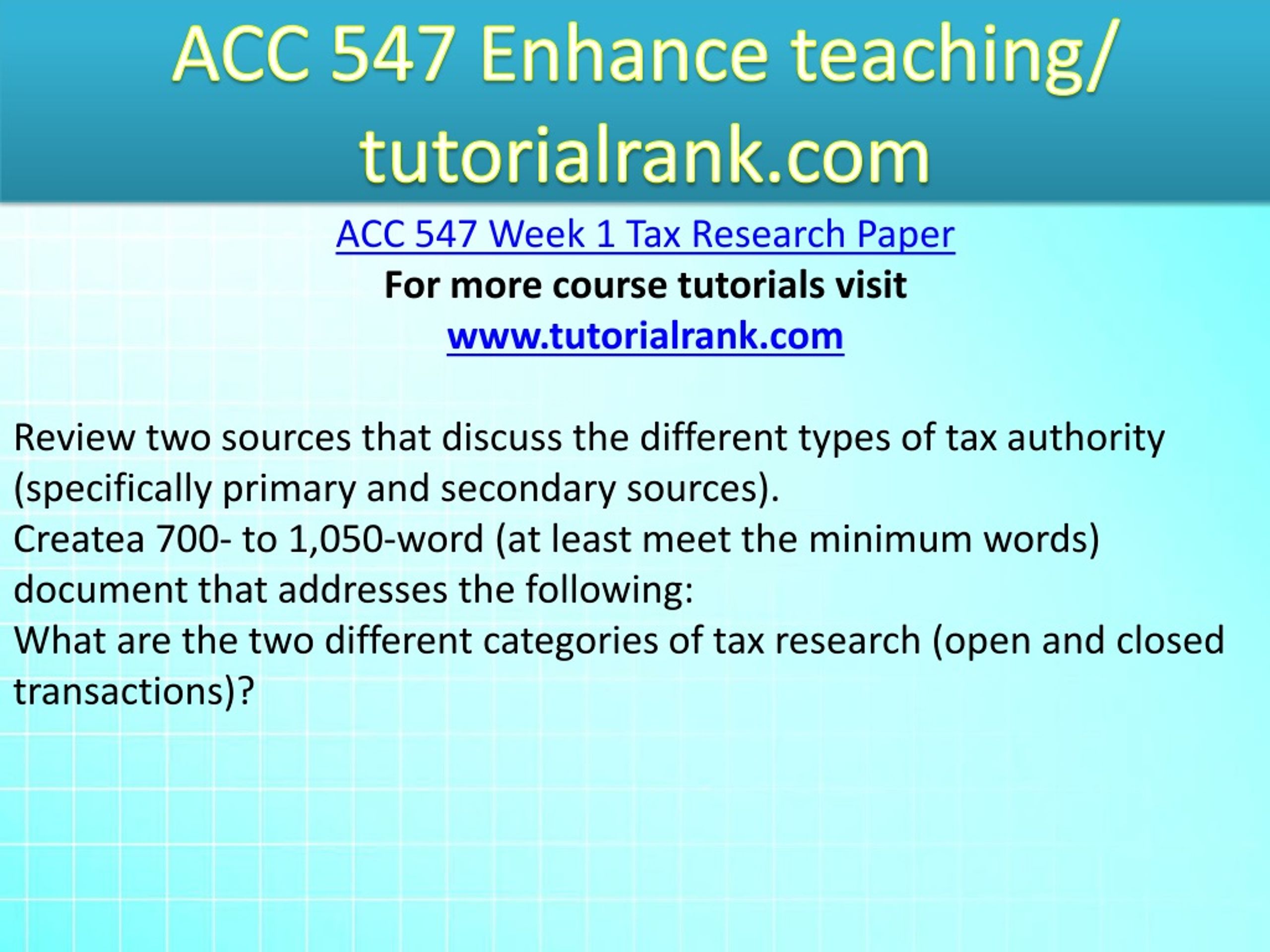 ACC 547 Enhance teaching/ tutorialrank.com

ACC 547 Week 1 Tax Research Paper
For more course tutorials visit
www.tutorialrank.com

Review two sources that discuss the different types of tax authority (specifically primary and secondary sources).
Createa 700- to 1,050-word (at least meet the minimum words) document that addresses the following:
What are the two different categories of tax research (open and closed transactions)?